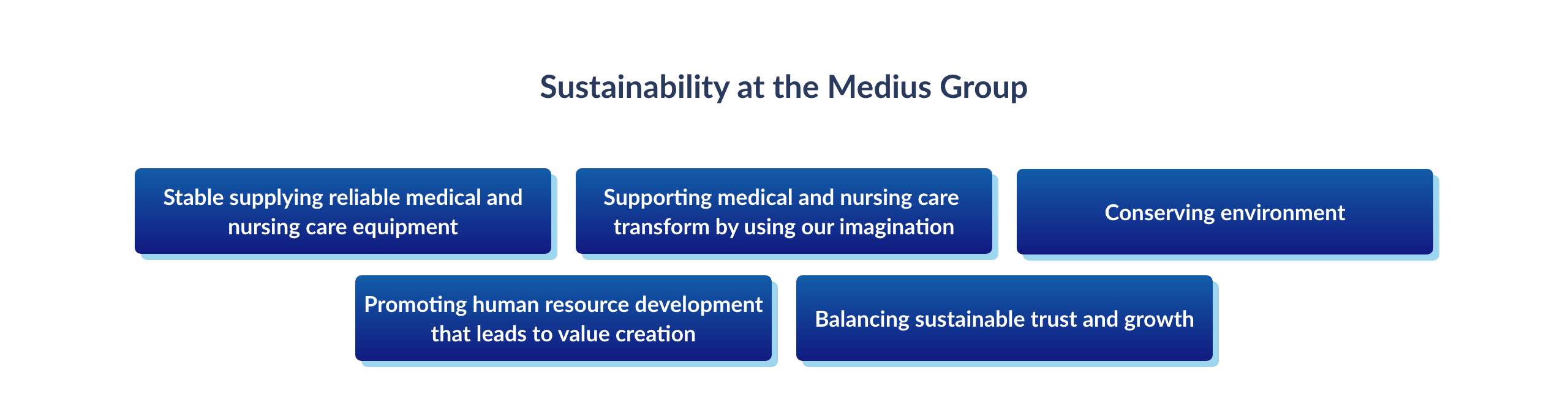 Sustainability at the Medius Group

Stable supplying reliable medical and nursing care equipment

Supporting medical and nursing care transform by using our imagination

Conserving environment

Promoting human resource development that leads to value creation

Balancing sustainable trust and growth